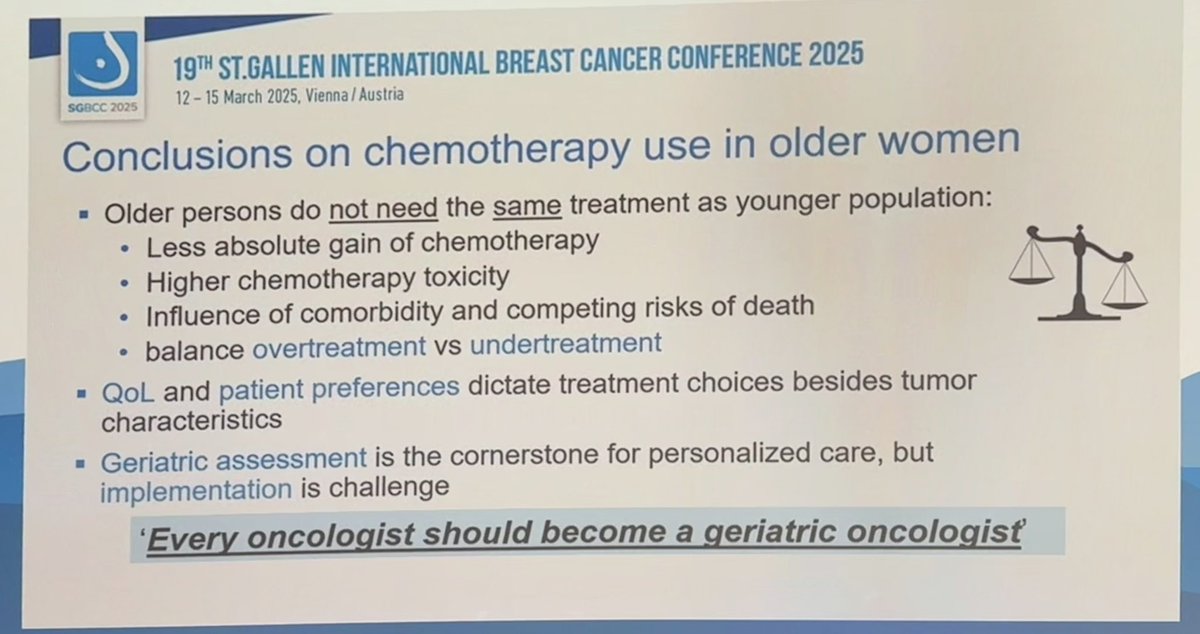 SGBCC 2025

19TH ST.GALLEN INTERNATIONAL BREAST CANCER CONFERENCE 2025
12 – 15 March 2025, Vienna / Austria

Conclusions on chemotherapy use in older women

▪ Older persons do not need the same treatment as younger population:
• Less absolute gain of chemotherapy
• Higher chemotherapy toxicity
• Influence of comorbidity and competing risks of death
• balance overtreatment vs undertreatment

▪ QoL and patient preferences dictate treatment choices besides tumor characteristics

▪ Geriatric assessment is the cornerstone for personalized care, but implementation is challenge

'Every oncologist should become a geriatric oncologist'